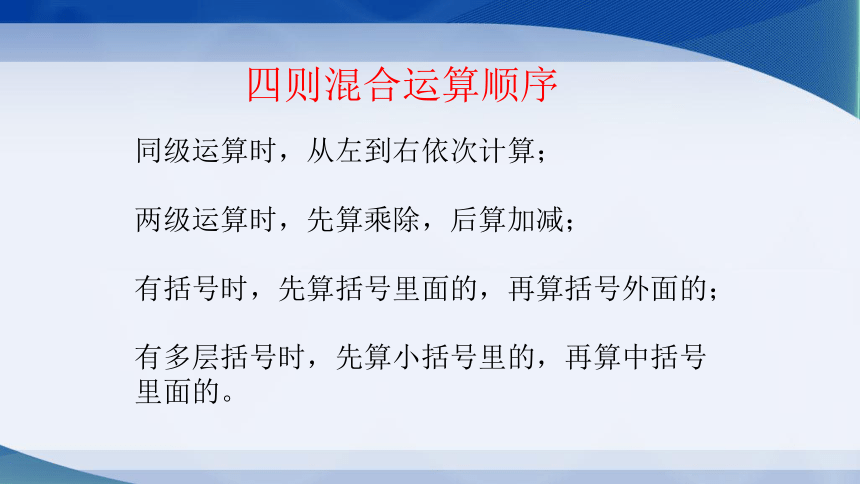 四则混合运算顺序

同级运算时，从左到右依次计算；

两级运算时，先算乘除，后算加减；

有括号时，先算括号里面的，再算括号外面的；

有多层括号时，先算小括号里的，再算中括号里面的。